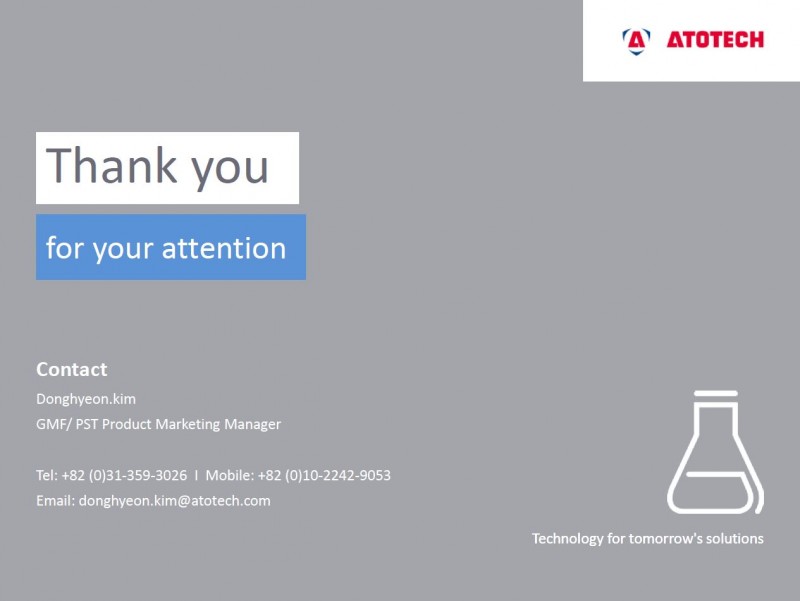 ATOTECH

Thank you

for your attention

Contact

Donghyeon.kim

GMF/ PST Product Marketing Manager

Tel: +82 (0)31-359-3026 I Mobile: +82 (0)10-2242-9053

Email: donghyeon.kim@atotech.com

Technology for tomorrow's solutions